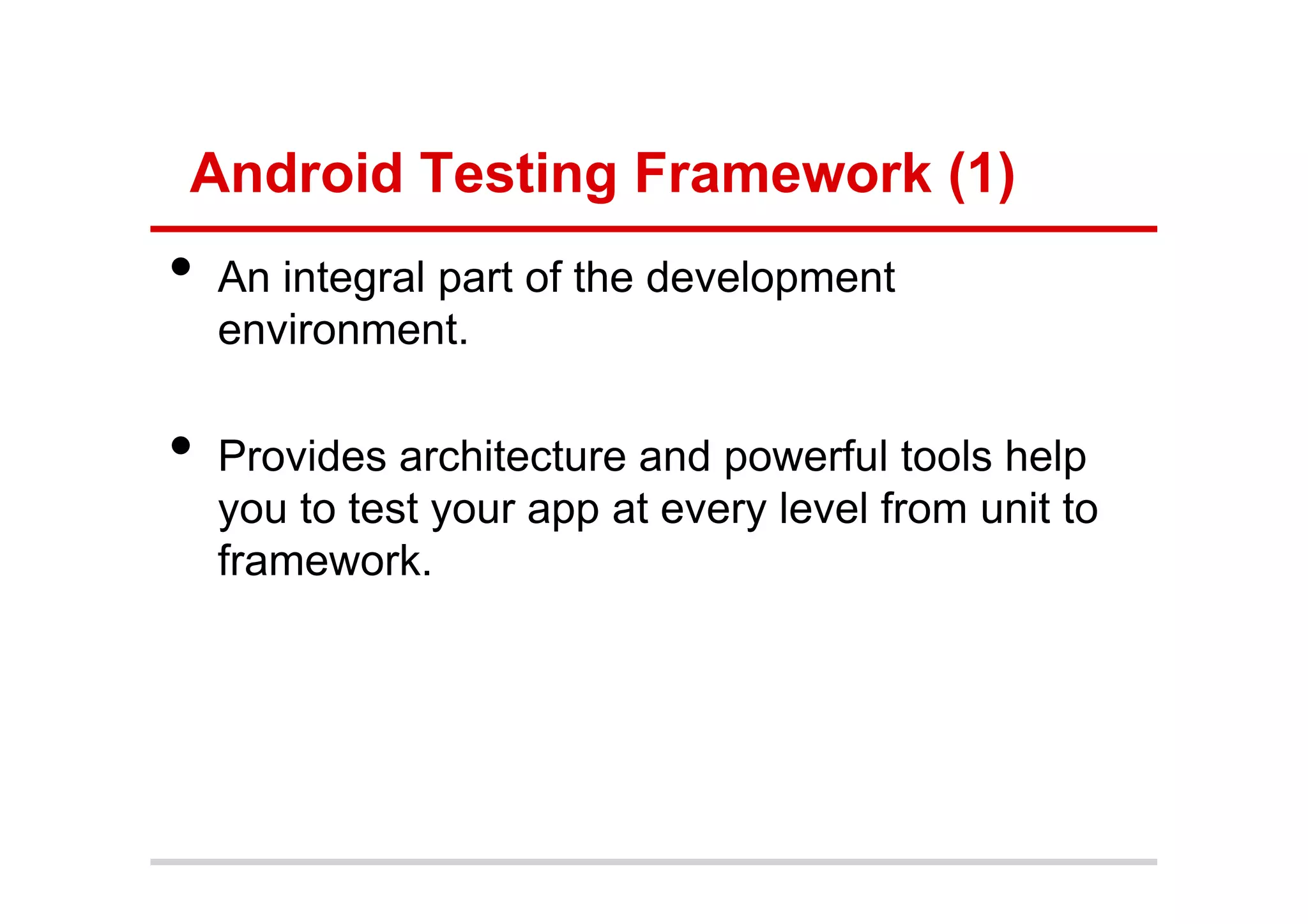 Android Testing Framework (1)

• An integral part of the development environment.

• Provides architecture and powerful tools help you to test your app at every level from unit to framework.